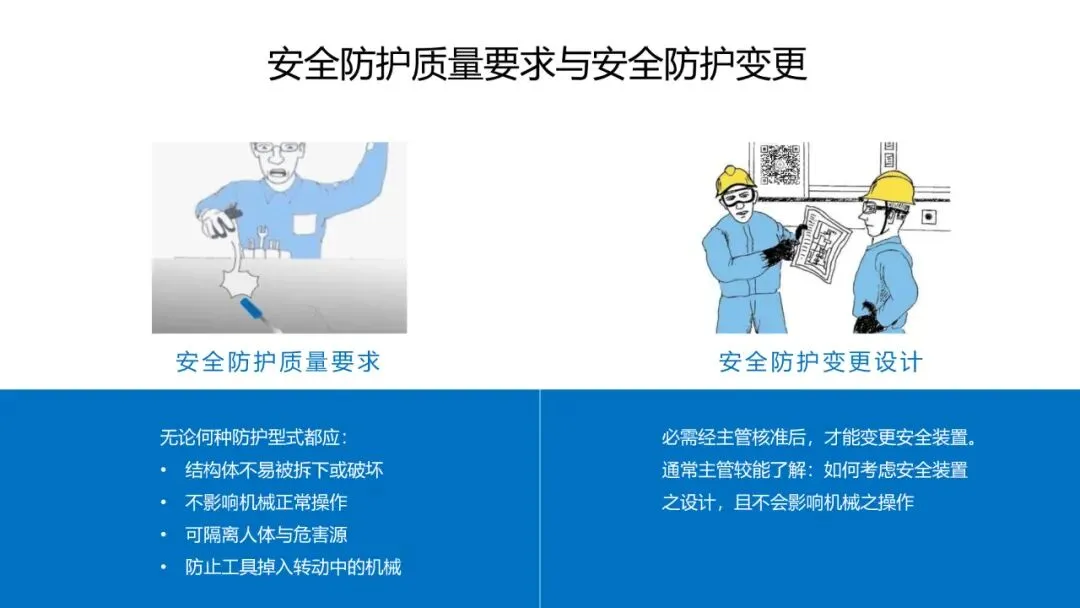 安全防护质量要求与安全防护变更

安全防护质量要求

无论何种防护型式都应：

• 结构体不易被拆下或破坏
• 不影响机械正常操作
• 可隔离人体与危害源
• 防止工具掉入转动中的机械

安全防护变更设计

必需经主管核准后，才能变更安全装置。通常主管较能了解：如何考虑安全装置之设计，且不会影响机械之操作